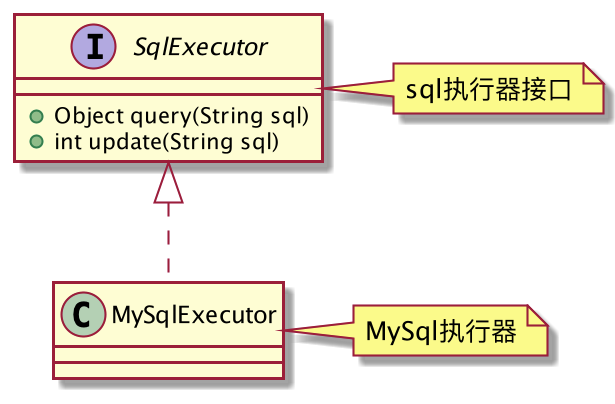 I SqlExecutor

Object query(String sql)
int update(String sql)

sql执行器接口

C MySqlExecutor

MySql执行器